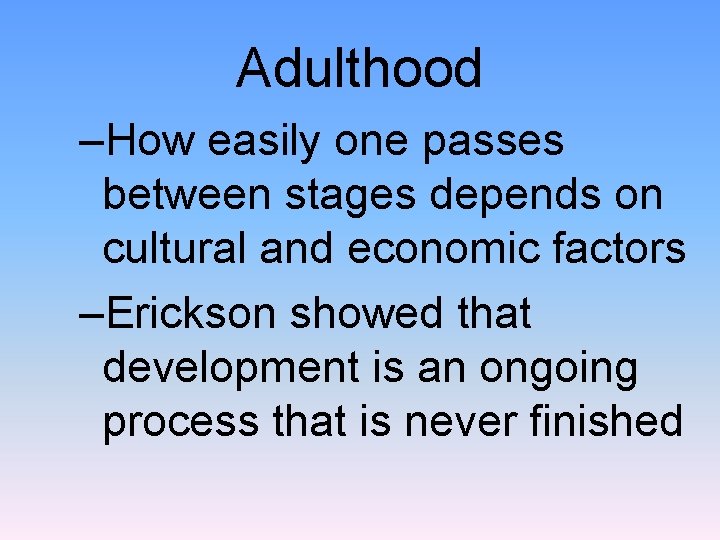 Adulthood

–How easily one passes between stages depends on cultural and economic factors

–Erickson showed that development is an ongoing process that is never finished